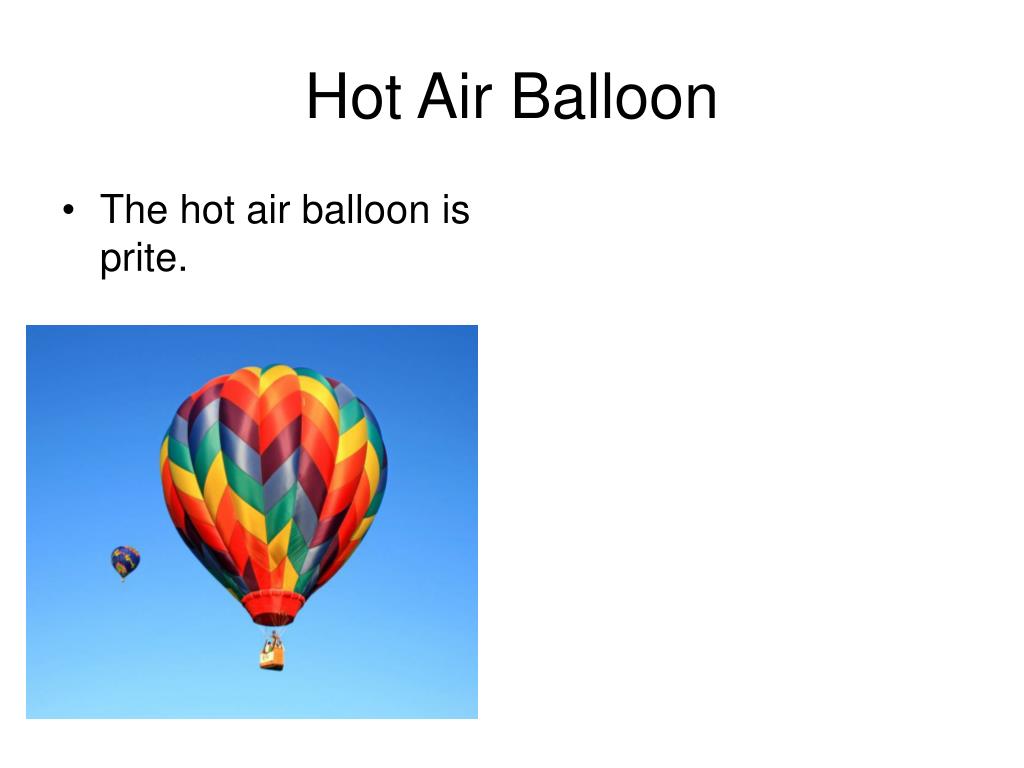 Hot Air Balloon

• The hot air balloon is prite.